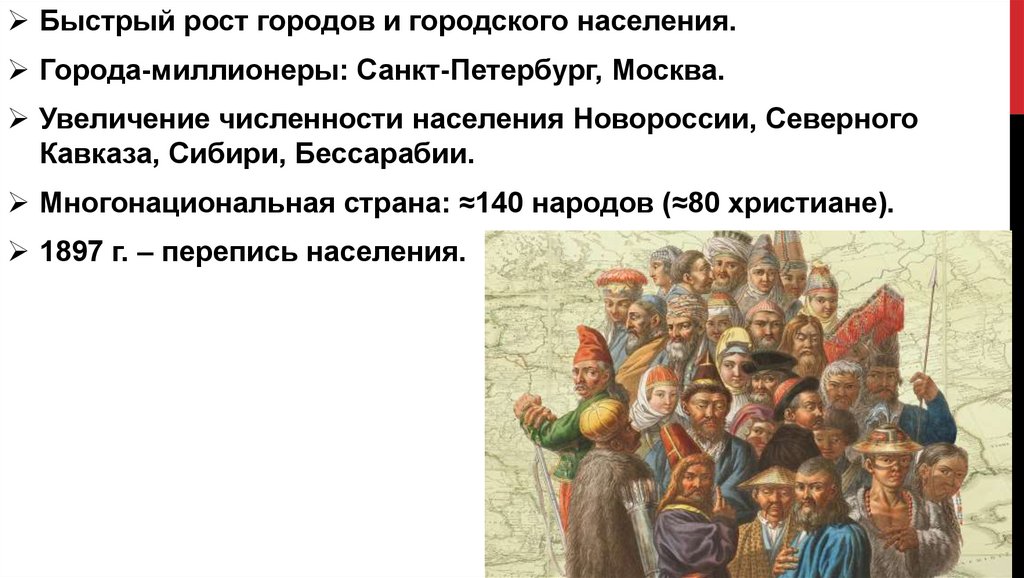 ➢ Быстрый рост городов и городского населения.

➢ Города-миллионеры: Санкт-Петербург, Москва.

➢ Увеличение численности населения Новороссии, Северного Кавказа, Сибири, Бессарабии.

➢ Многонациональная страна: ≈140 народов (≈80 христиане).

➢ 1897 г. – перепись населения.